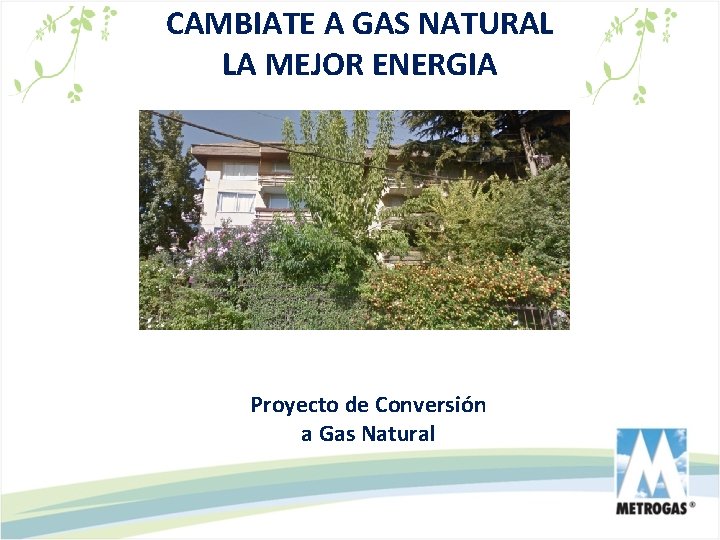 CAMBIATE A GAS NATURAL
LA MEJOR ENERGIA

Proyecto de Conversión
a Gas Natural

METROGAS®